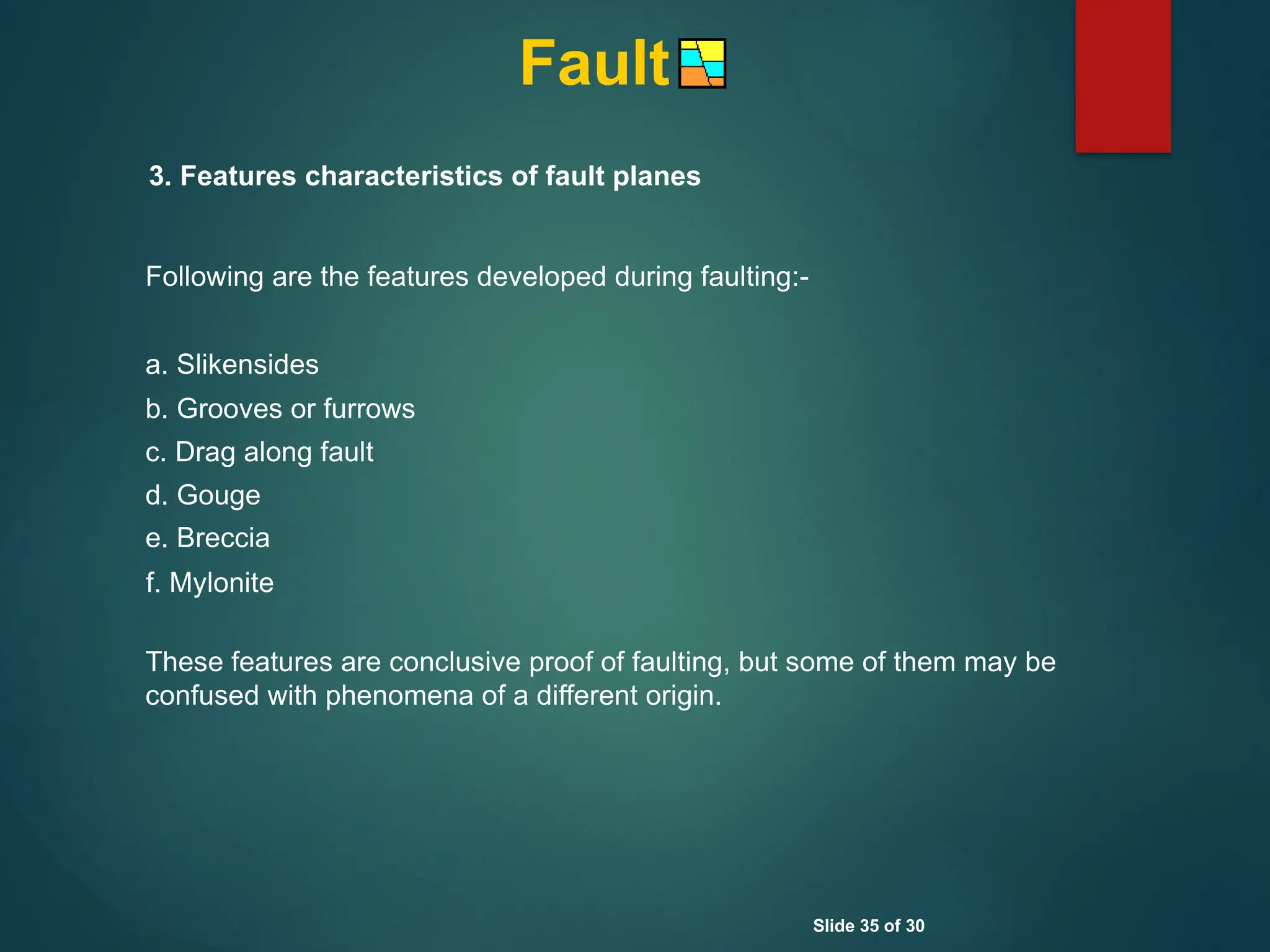 Fault

3. Features characteristics of fault planes

Following are the features developed during faulting:-

a. Slikensides
b. Grooves or furrows
c. Drag along fault
d. Gouge
e. Breccia
f. Mylonite

These features are conclusive proof of faulting, but some of them may be confused with phenomena of a different origin.

Slide 35 of 30